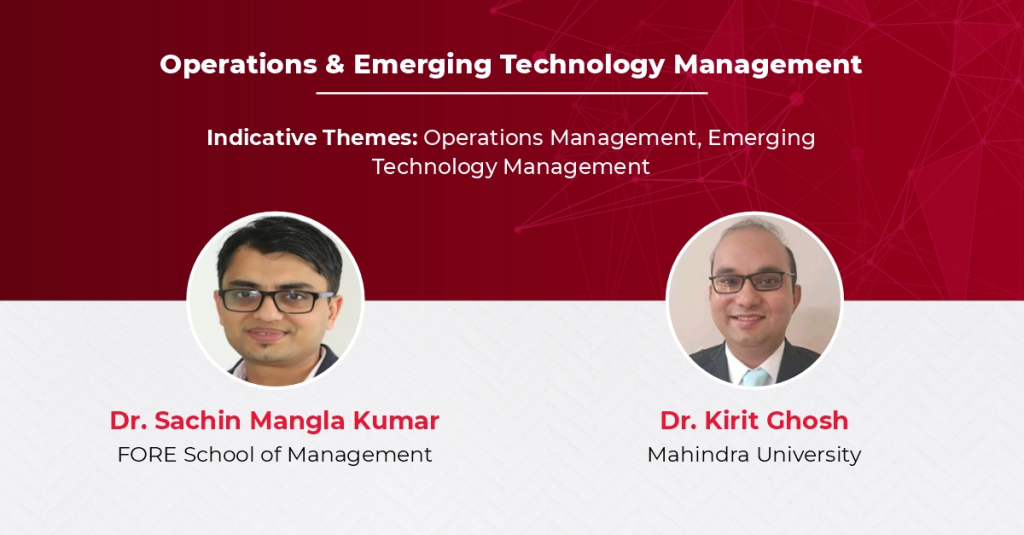 Operations & Emerging Technology Management

Indicative Themes: Operations Management, Emerging Technology Management

Dr. Sachin Mangla Kumar
FORE School of Management

Dr. Kirit Ghosh
Mahindra University